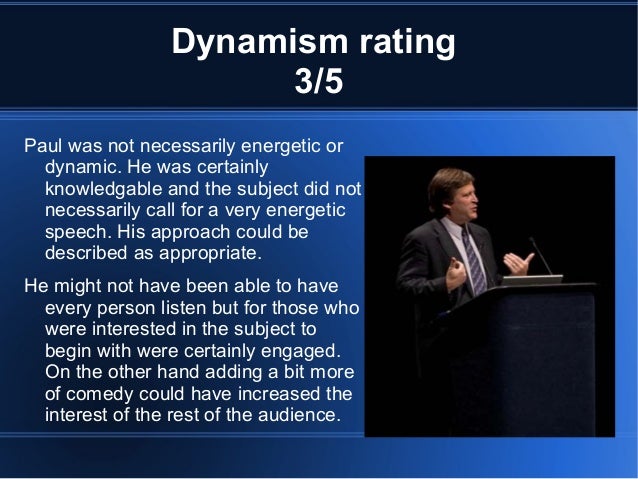 Dynamism rating
3/5

Paul was not necessarily energetic or dynamic. He was certainly knowledgable and the subject did not necessarily call for a very energetic speech. His approach could be described as appropriate.

He might not have been able to have every person listen but for those who were interested in the subject to begin with were certainly engaged. On the other hand adding a bit more of comedy could have increased the interest of the rest of the audience.